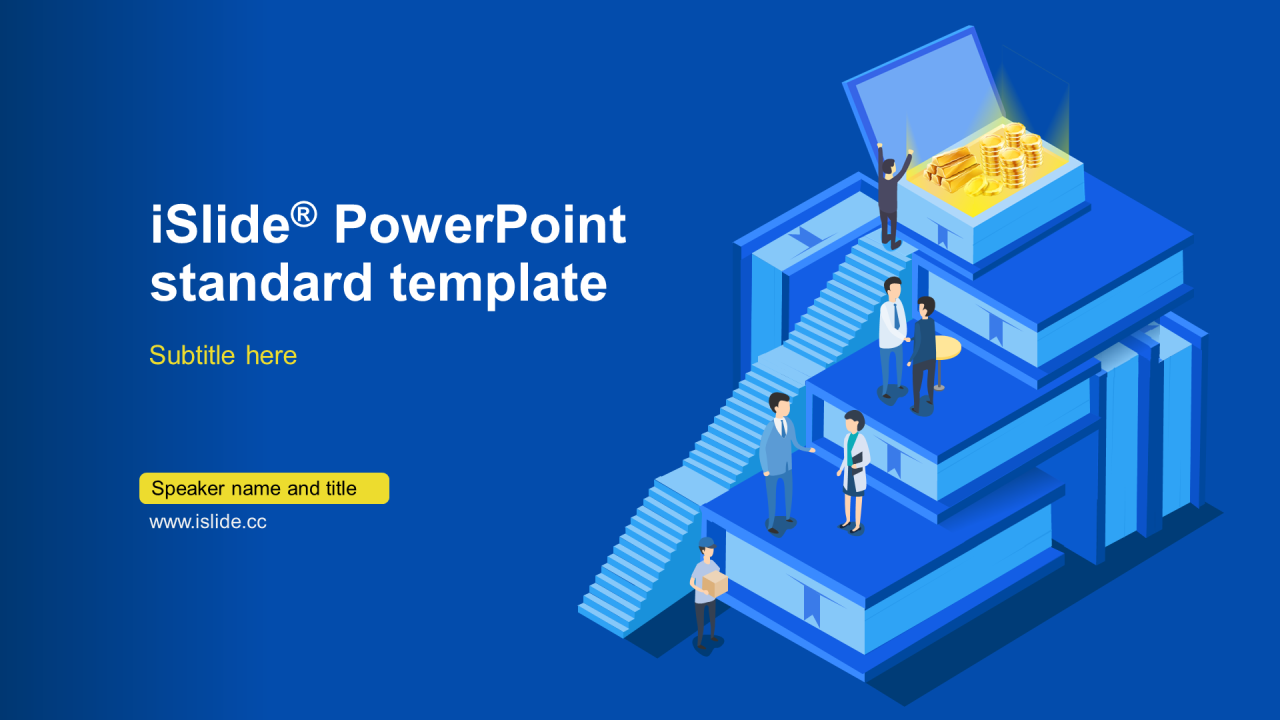 iSlide® PowerPoint standard template

Subtitle here

Speaker name and title

www.islide.cc